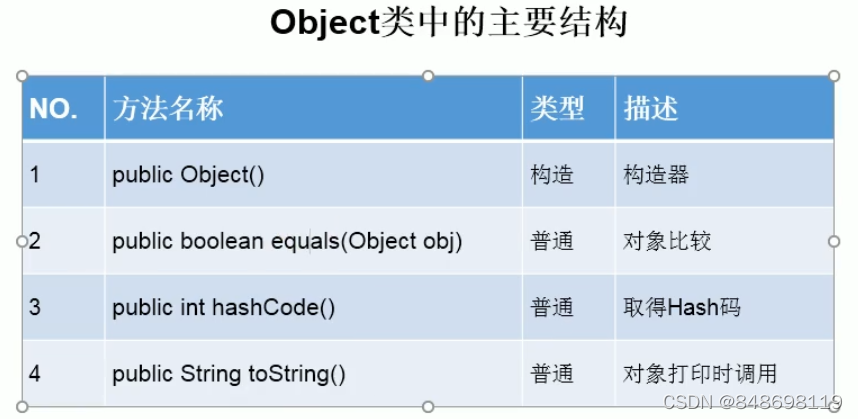 Object类中的主要结构

| NO. | 方法名称 | 类型 | 描述 |
|---|---|---|---|
| 1 | public Object() | 构造 | 构造器 |
| 2 | public boolean equals(Object obj) | 普通 | 对象比较 |
| 3 | public int hashCode() | 普通 | 取得Hash码 |
| 4 | public String toString() | 普通 | 对象打印时调用 |

CSDN @848698119